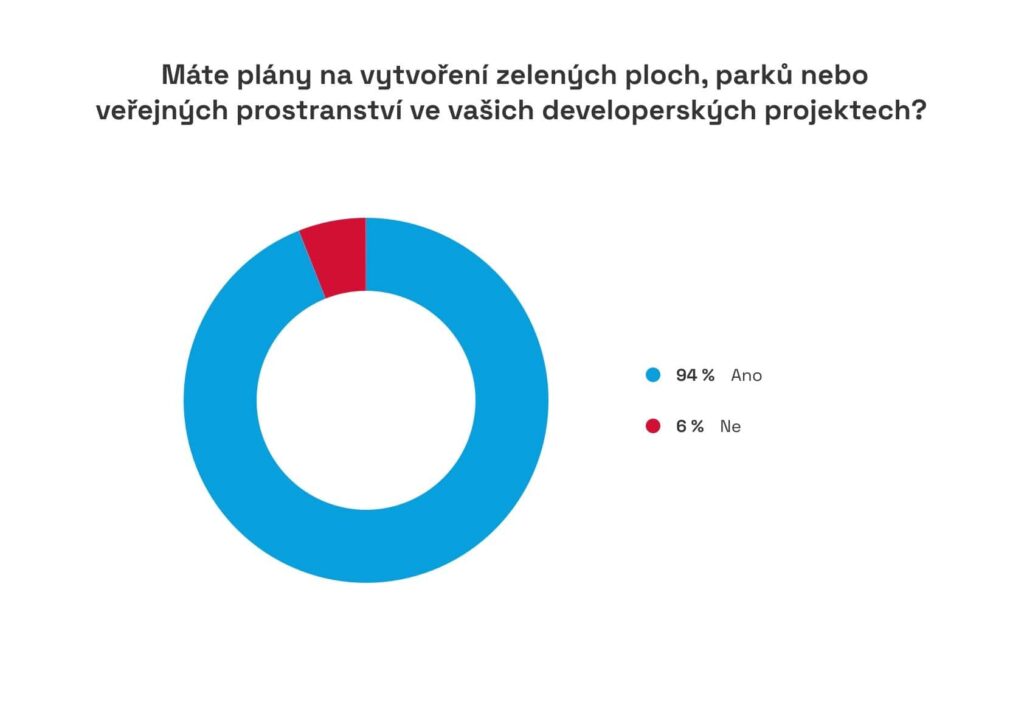 Máte plány na vytvoření zelených ploch, parků nebo veřejných prostranství ve vašich developerských projektech?

94 % Ano

6 % Ne